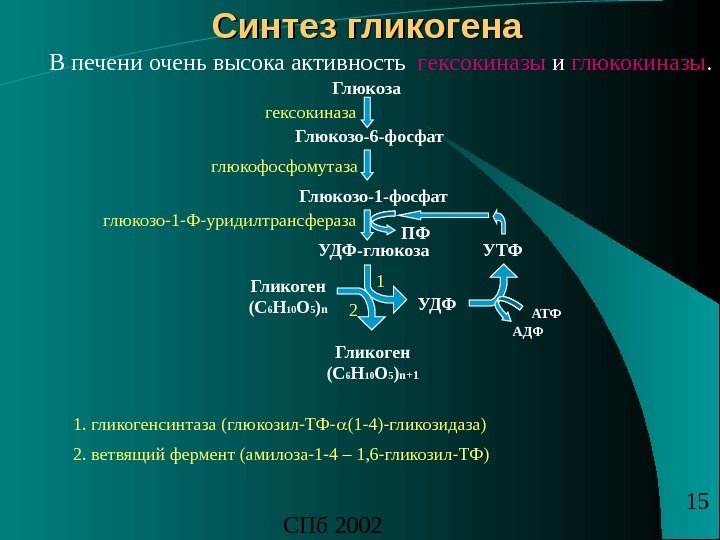 Синтез гликогена

В печени очень высока активность гексокиназы и глюкокиназы.

Глюкоза

гексокиназа

Глюкозо-6-фосфат

глюкофосфомутаза

Глюкозо-1-фосфат

глюкозо-1-Ф-уридилтрансфераза

ПФ

УДФ-глюкоза

УТФ

Гликоген $(C_6H_{10}O_5)_n$

1

2

УДФ

АТФ

АДФ

Гликоген $(C_6H_{10}O_5)_{n+1}$

1. гликогенсинтаза (глюкозил-ТФ-$\alpha$(1-4)-гликозидаза)

2. ветвящий фермент (амилоза-1-4 – 1,6-гликозил-ТФ)

15

СПб 2002